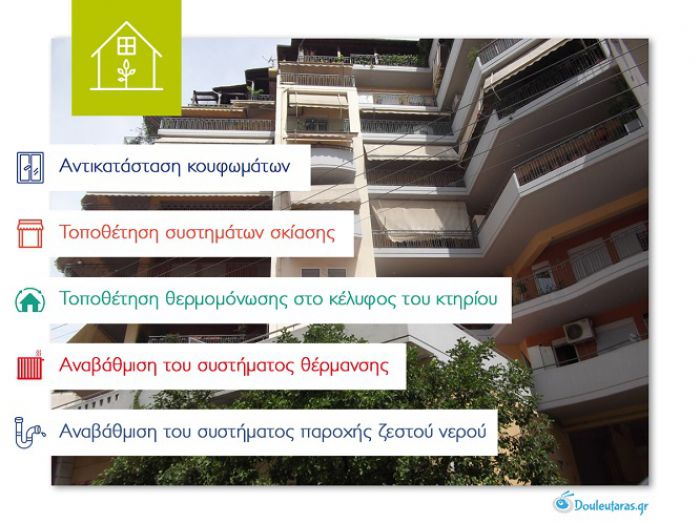 Αντικατάσταση κουφωμάτων

Τοποθέτηση συστημάτων σκίασης

Τοποθέτηση θερμομόνωσης στο κέλυφος του κτηρίου

Αναβάθμιση του συστήματος θέρμανσης

Αναβάθμιση του συστήματος παροχής ζεστού νερού

Douleutaras.gr